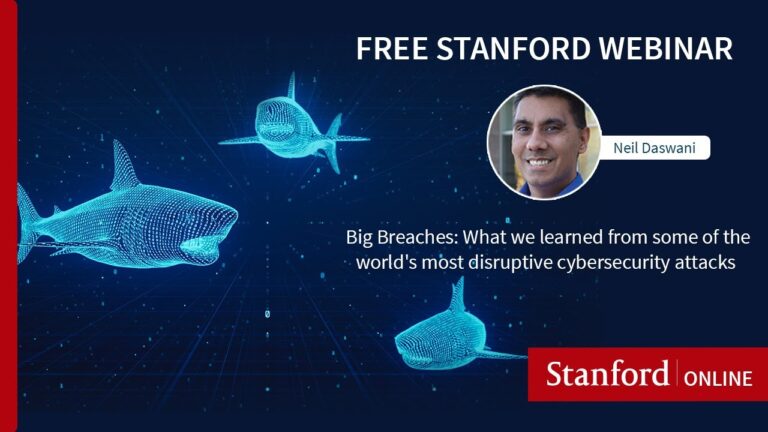 FREE STANFORD WEBINAR

Neil Daswani

Big Breaches: What we learned from some of the world's most disruptive cybersecurity attacks

Stanford | ONLINE